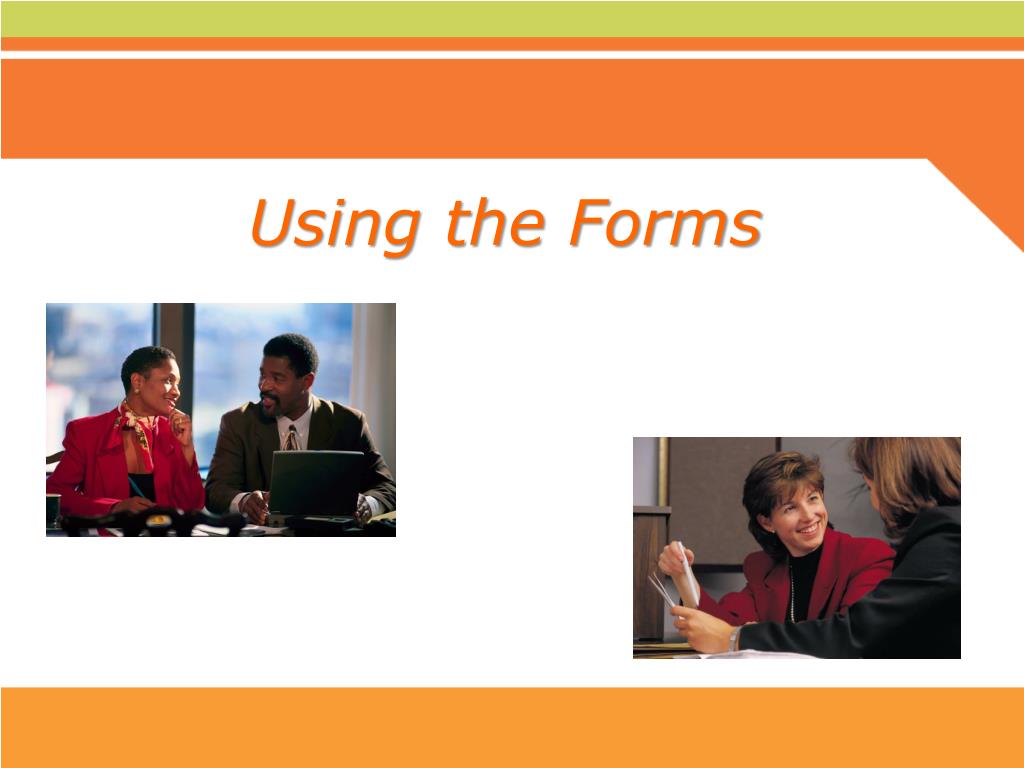 Using the Forms